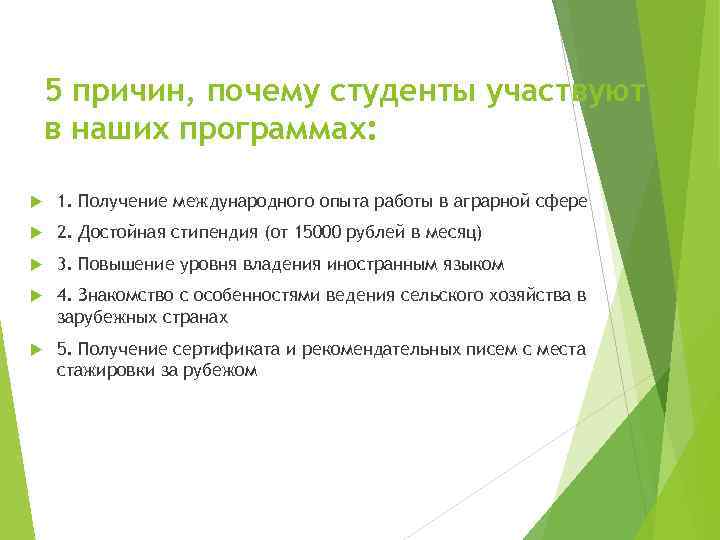 5 причин, почему студенты участвуют в наших программах:

1. Получение международного опыта работы в аграрной сфере

2. Достойная стипендия (от 15000 рублей в месяц)

3. Повышение уровня владения иностранным языком

4. Знакомство с особенностями ведения сельского хозяйства в зарубежных странах

5. Получение сертификата и рекомендательных писем с места стажировки за рубежом